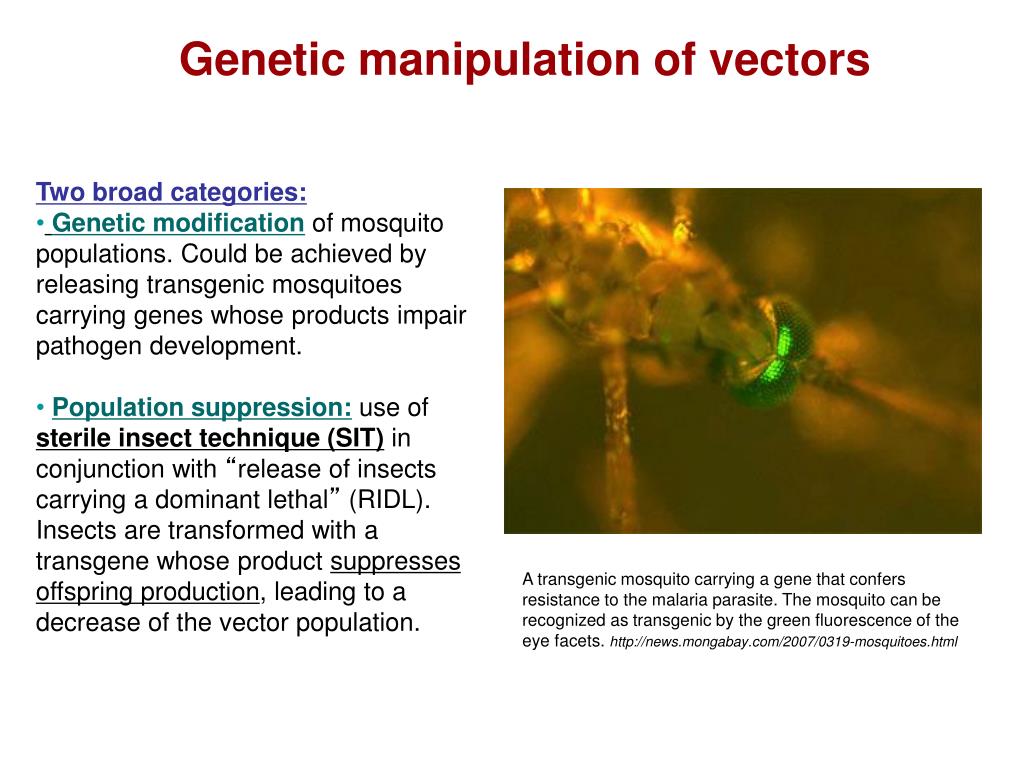 Genetic manipulation of vectors

Two broad categories:
• Genetic modification of mosquito populations. Could be achieved by releasing transgenic mosquitoes carrying genes whose products impair pathogen development.

• Population suppression: use of sterile insect technique (SIT) in conjunction with “release of insects carrying a dominant lethal” (RIDL). Insects are transformed with a transgene whose product suppresses offspring production, leading to a decrease of the vector population.

A transgenic mosquito carrying a gene that confers resistance to the malaria parasite. The mosquito can be recognized as transgenic by the green fluorescence of the eye facets. http://news.mongabay.com/2007/0319-mosquitoes.html